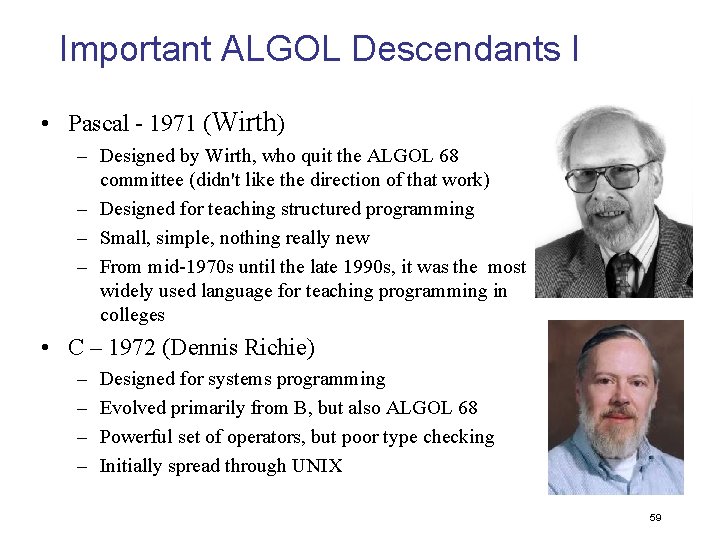 Important ALGOL Descendants I

• Pascal - 1971 (Wirth)
  – Designed by Wirth, who quit the ALGOL 68 committee (didn't like the direction of that work)
  – Designed for teaching structured programming
  – Small, simple, nothing really new
  – From mid-1970s until the late 1990s, it was the most widely used language for teaching programming in colleges
• C – 1972 (Dennis Richie)
  – Designed for systems programming
  – Evolved primarily from B, but also ALGOL 68
  – Powerful set of operators, but poor type checking
  – Initially spread through UNIX

59